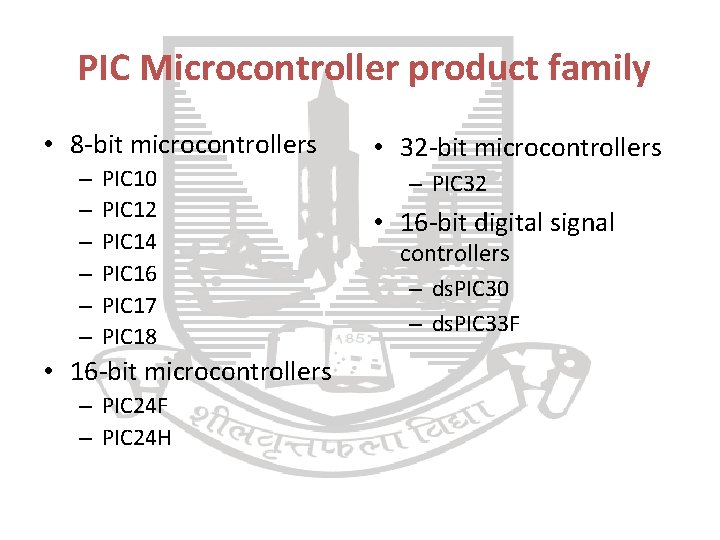 PIC Microcontroller product family

• 8-bit microcontrollers
– PIC10
– PIC12
– PIC14
– PIC16
– PIC17
– PIC18
• 16-bit microcontrollers
– PIC24F
– PIC24H

• 32-bit microcontrollers
– PIC32
• 16-bit digital signal controllers
– dsPIC30
– dsPIC33F

1857
शीलवृत्तफला विद्या